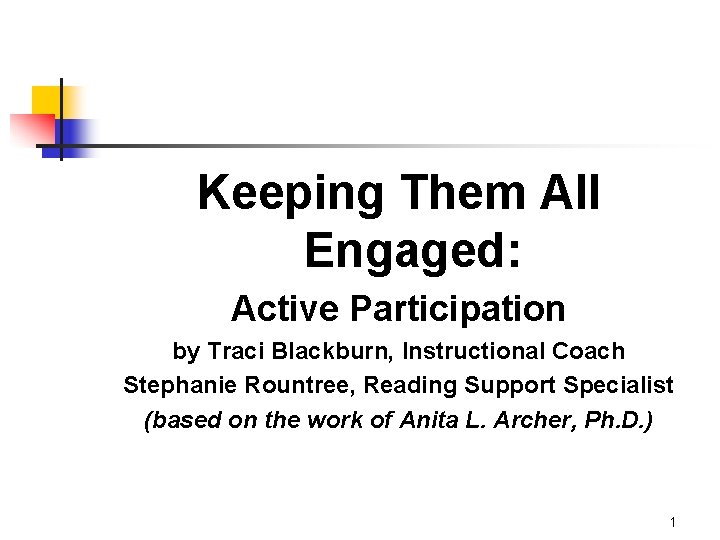 Keeping Them All Engaged:

Active Participation

by Traci Blackburn, Instructional Coach
Stephanie Rountree, Reading Support Specialist
(based on the work of Anita L. Archer, Ph.D.)

1